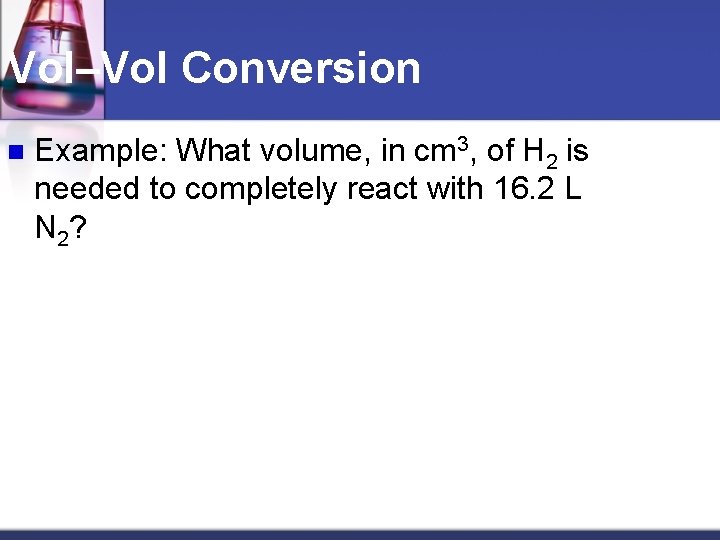 Vol–Vol Conversion

Example: What volume, in $cm^3$, of $H_2$ is needed to completely react with 16.2 L $N_2$?